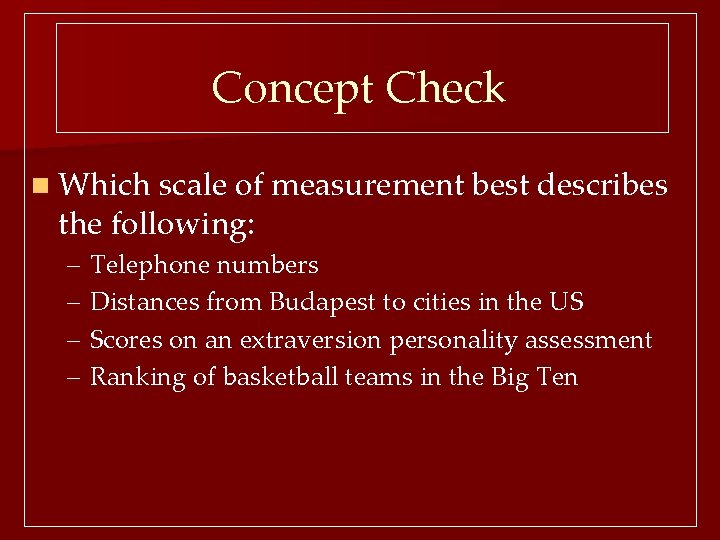 Concept Check

Which scale of measurement best describes the following:

– Telephone numbers
– Distances from Budapest to cities in the US
– Scores on an extraversion personality assessment
– Ranking of basketball teams in the Big Ten